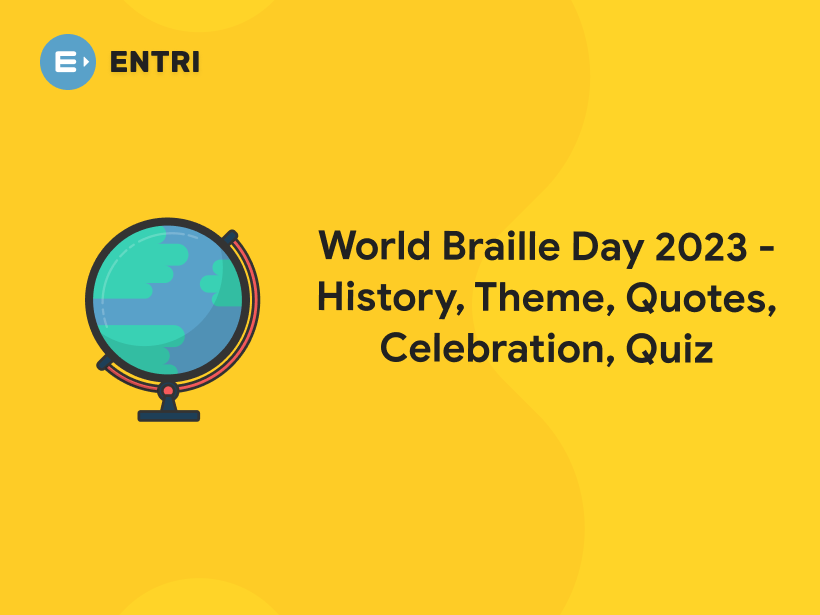 ENTRI

World Braille Day 2023 - History, Theme, Quotes, Celebration, Quiz